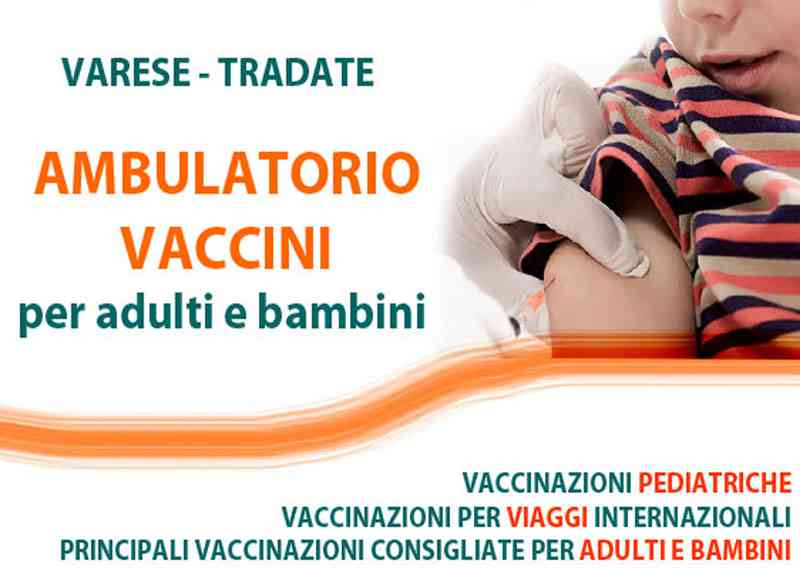 VARESE - TRADATE

AMBULATORIO VACCINI
per adulti e bambini

VACCINAZIONI PEDIATRICHE
VACCINAZIONI PER VIAGGI INTERNAZIONALI
PRINCIPALI VACCINAZIONI CONSIGLIATE PER ADULTI E BAMBINI